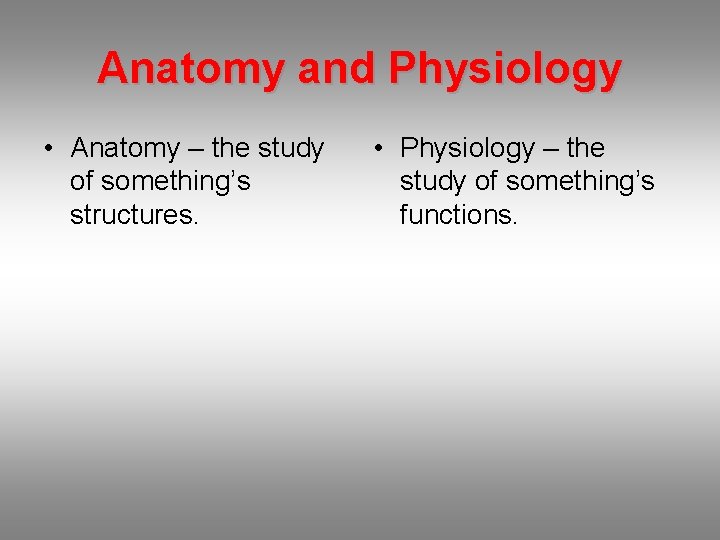 Anatomy and Physiology

• Anatomy – the study of something’s structures.

• Physiology – the study of something’s functions.